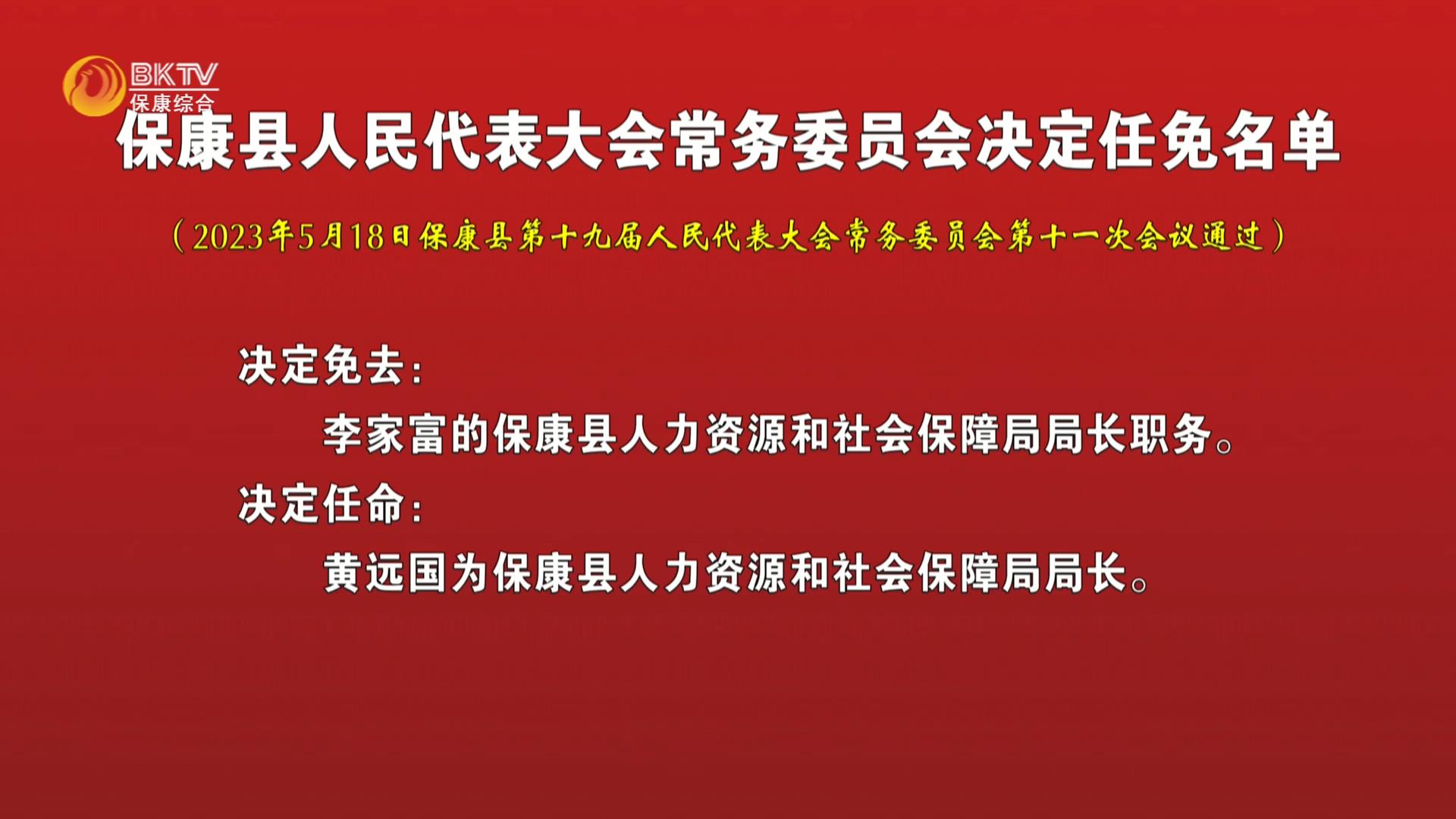 BKTV
保康综合

保康县人民代表大会常务委员会决定任免名单

（2023年5月18日保康县第十九届人民代表大会常务委员会第十一次会议通过）

决定免去：

李家富的保康县人力资源和社会保障局局长职务。

决定任命：

黄远国为保康县人力资源和社会保障局局长。